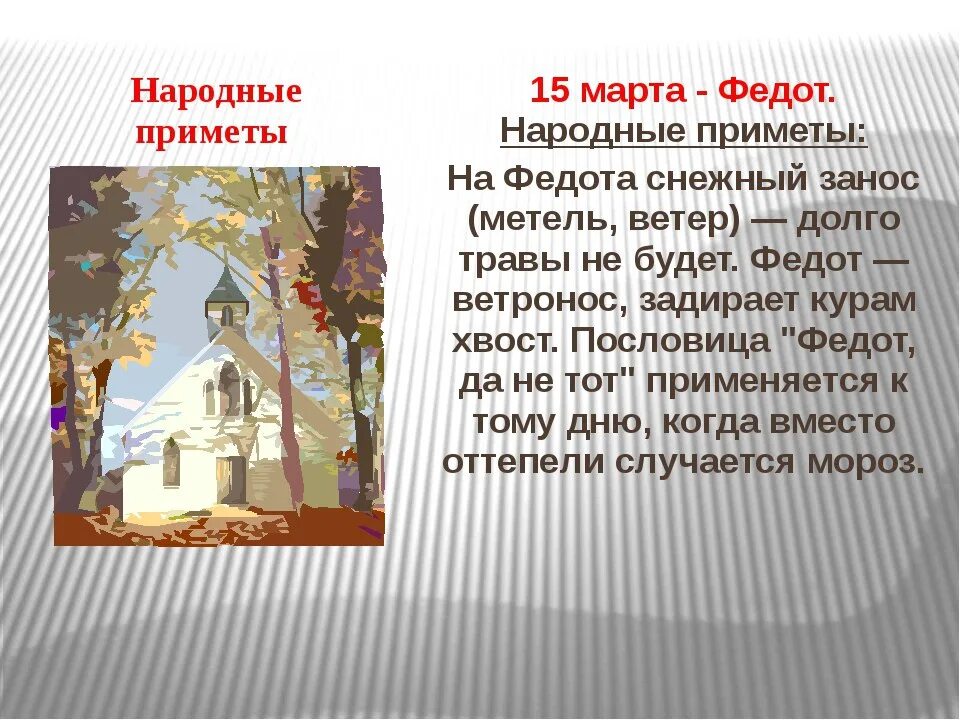 Народные приметы

15 марта - Федот.
Народные приметы:
На Федота снежный занос (метель, ветер) — долго травы не будет. Федот — ветронос, задирает курам хвост. Пословица "Федот, да не тот" применяется к тому дню, когда вместо оттепели случается мороз.